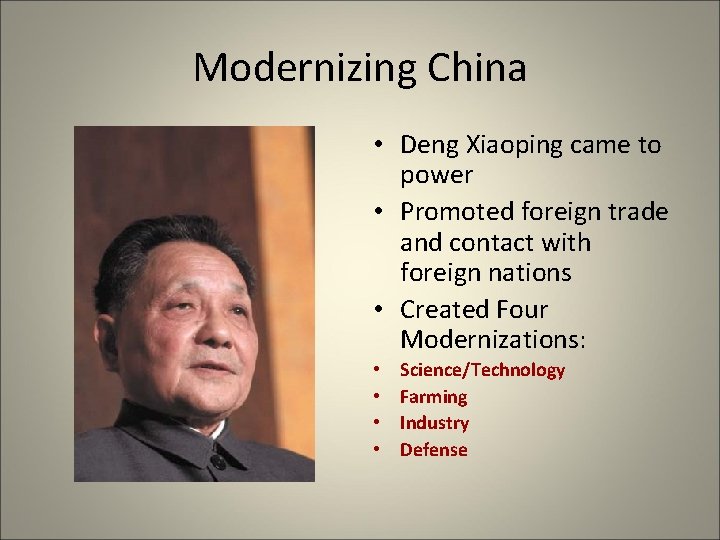 Modernizing China

• Deng Xiaoping came to power
• Promoted foreign trade and contact with foreign nations
• Created Four Modernizations:
• Science/Technology
• Farming
• Industry
• Defense